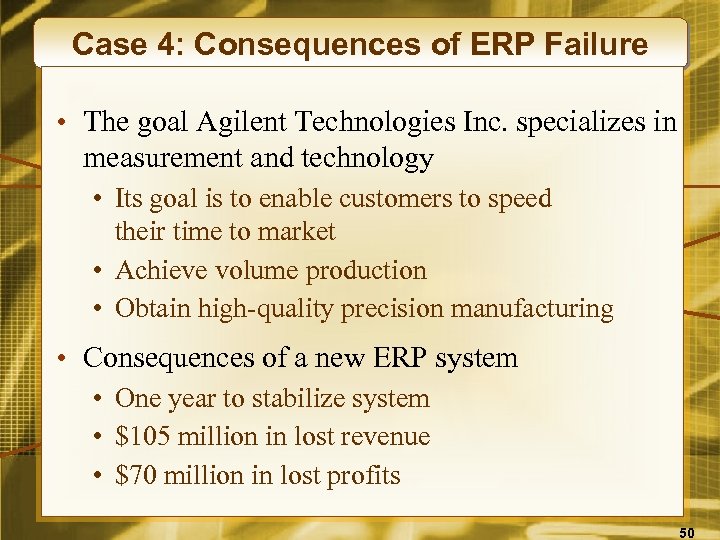 Case 4: Consequences of ERP Failure

• The goal Agilent Technologies Inc. specializes in measurement and technology
  • Its goal is to enable customers to speed their time to market
  • Achieve volume production
  • Obtain high-quality precision manufacturing
• Consequences of a new ERP system
  • One year to stabilize system
  • \$105 million in lost revenue
  • \$70 million in lost profits

50